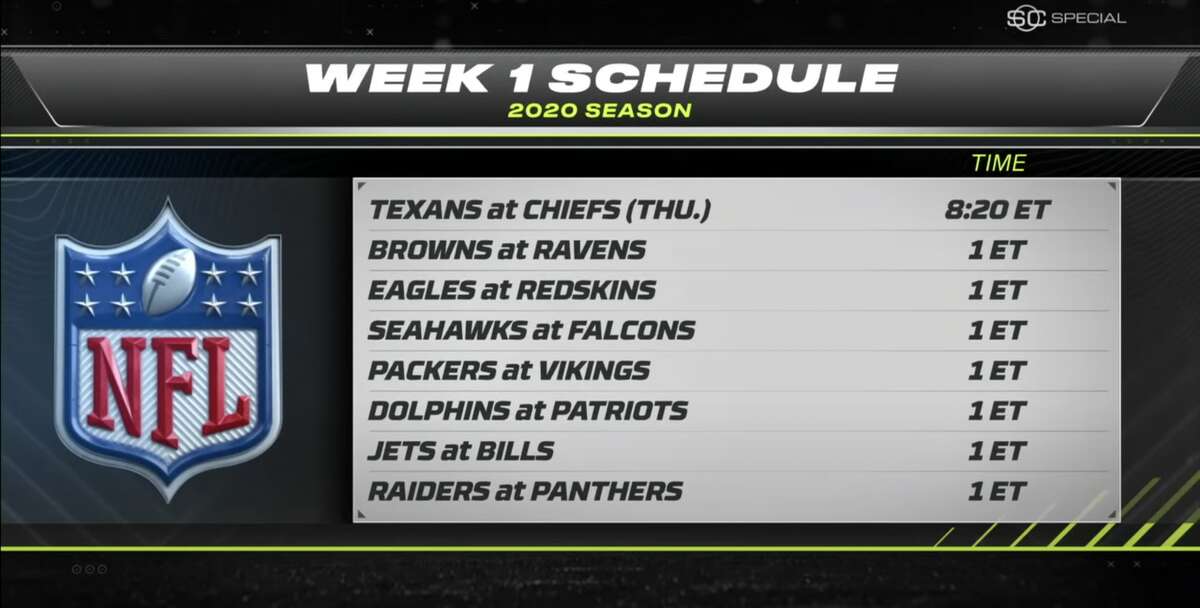 SC SPECIAL

WEEK 1 SCHEDULE
2020 SEASON

NFL

| | TIME |
|---|---|
| TEXANS at CHIEFS (THU.) | 8:20 ET |
| BROWNS at RAVENS | 1 ET |
| EAGLES at REDSKINS | 1 ET |
| SEAHAWKS at FALCONS | 1 ET |
| PACKERS at VIKINGS | 1 ET |
| DOLPHINS at PATRIOTS | 1 ET |
| JETS at BILLS | 1 ET |
| RAIDERS at PANTHERS | 1 ET |